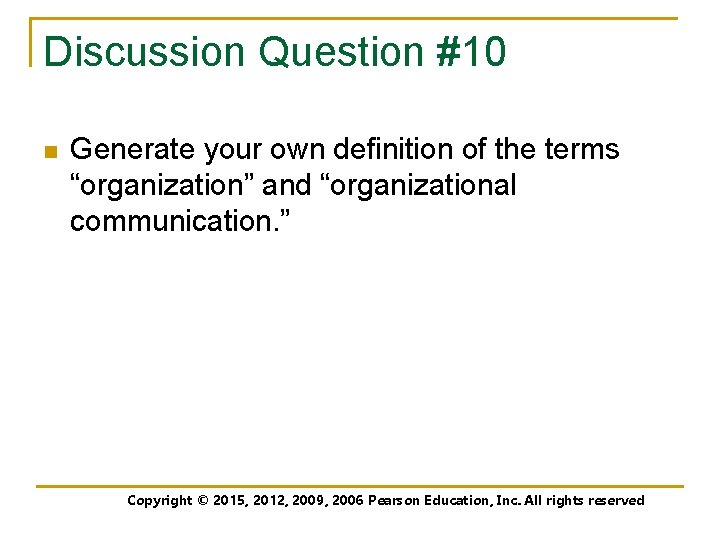 Discussion Question #10

Generate your own definition of the terms “organization” and “organizational communication.”

Copyright © 2015, 2012, 2009, 2006 Pearson Education, Inc. All rights reserved